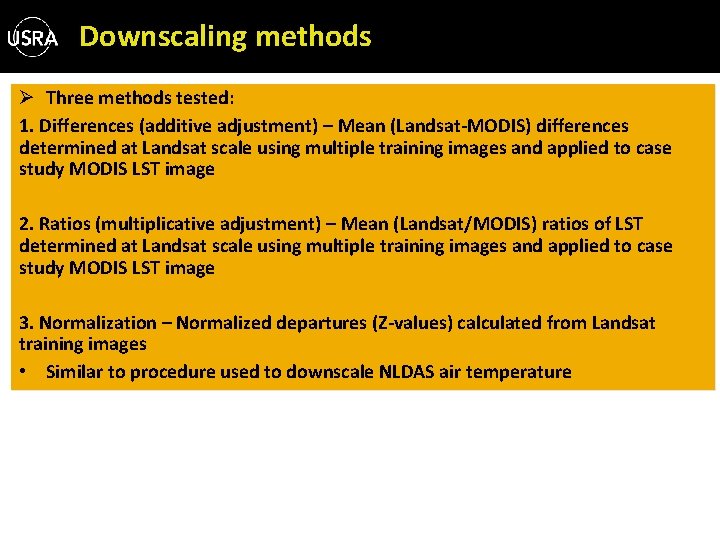 USRA Downscaling methods

➢ Three methods tested:

1. Differences (additive adjustment) – Mean (Landsat-MODIS) differences determined at Landsat scale using multiple training images and applied to case study MODIS LST image

2. Ratios (multiplicative adjustment) – Mean (Landsat/MODIS) ratios of LST determined at Landsat scale using multiple training images and applied to case study MODIS LST image

3. Normalization – Normalized departures (Z-values) calculated from Landsat training images

• Similar to procedure used to downscale NLDAS air temperature